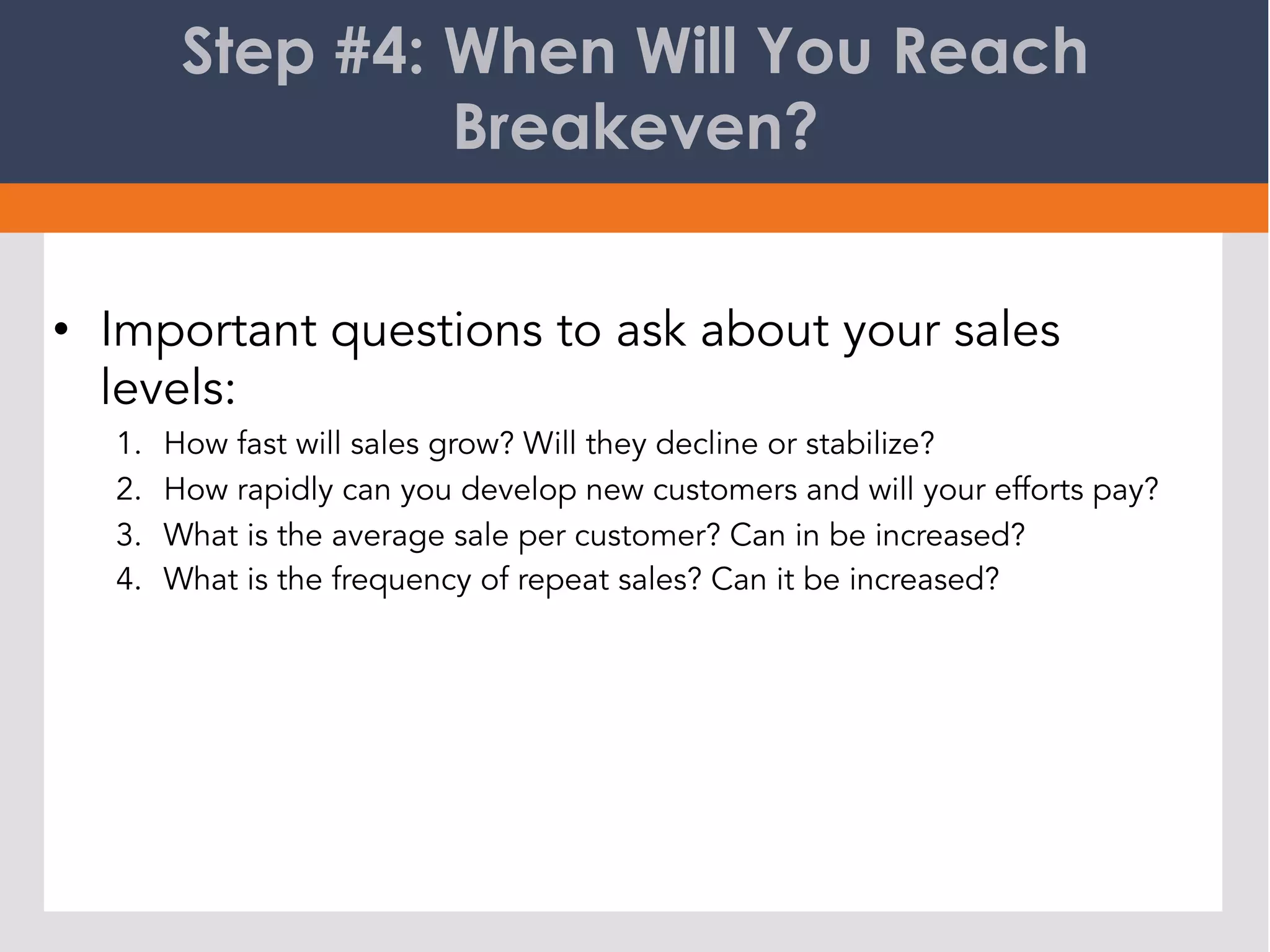 Step #4: When Will You Reach Breakeven?

• Important questions to ask about your sales levels:
1. How fast will sales grow? Will they decline or stabilize?
2. How rapidly can you develop new customers and will your efforts pay?
3. What is the average sale per customer? Can in be increased?
4. What is the frequency of repeat sales? Can it be increased?